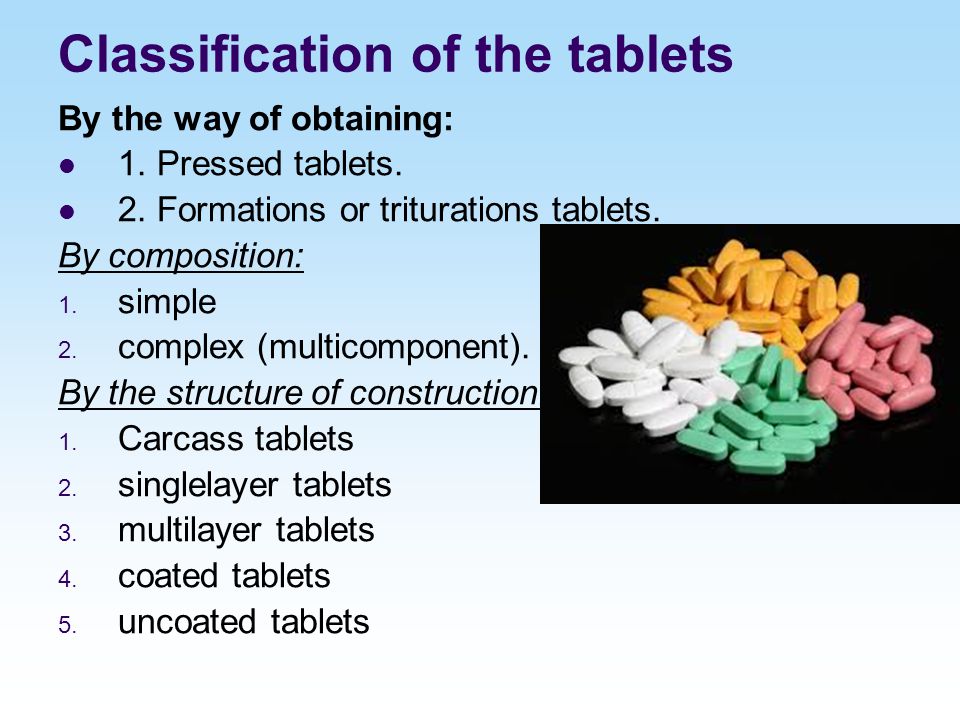 Classification of the tablets

By the way of obtaining:

- 1. Pressed tablets.
- 2. Formations or triturations tablets.

By composition:

1. simple
2. complex (multicomponent).

By the structure of construction

1. Carcass tablets
2. singlelayer tablets
3. multilayer tablets
4. coated tablets
5. uncoated tablets